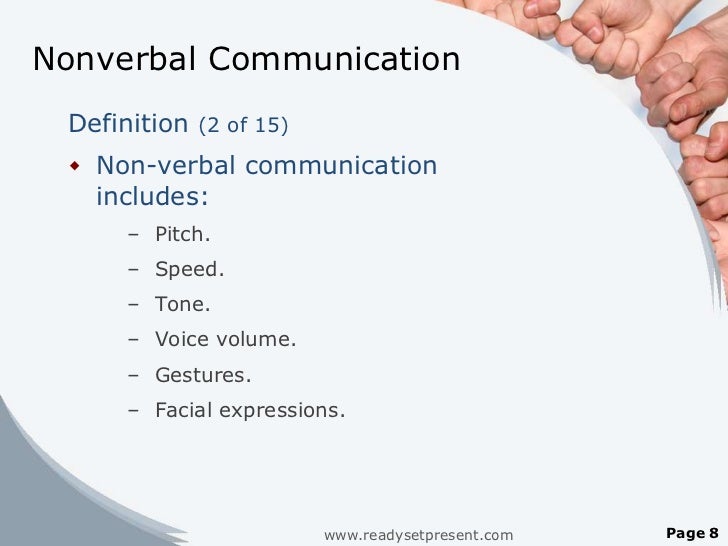 Nonverbal Communication

Definition (2 of 15)

◆ Non-verbal communication includes:

– Pitch.
– Speed.
– Tone.
– Voice volume.
– Gestures.
– Facial expressions.

www.readysetpresent.com

Page 8